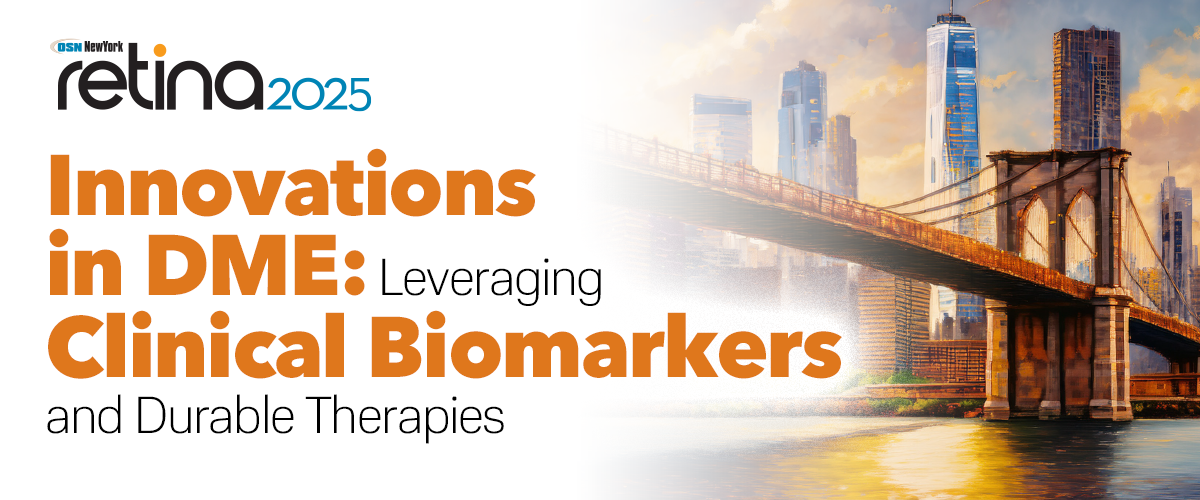 OSN NewYork
retina 2025

Innovations in DME: Leveraging Clinical Biomarkers and Durable Therapies